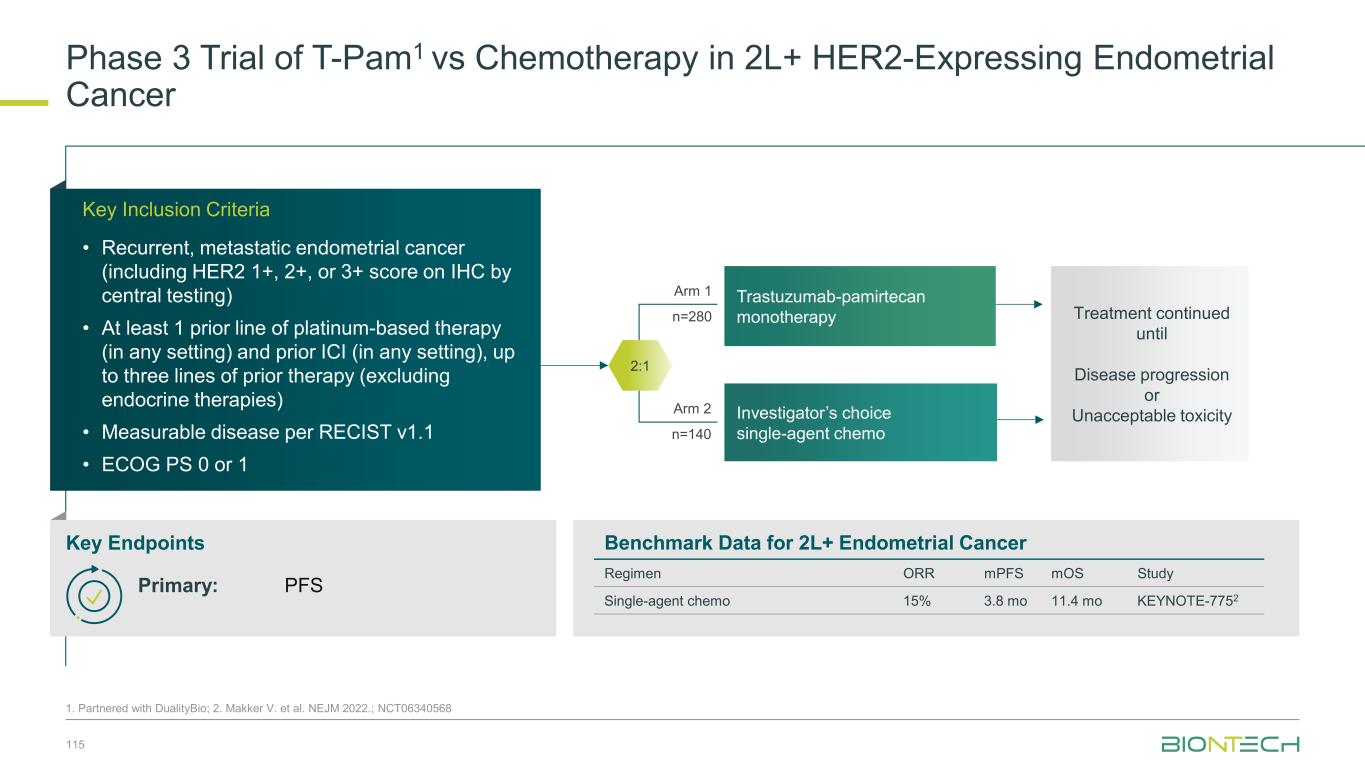 Phase 3 Trial of T-Pam$^1$ vs Chemotherapy in 2L+ HER2-Expressing Endometrial Cancer

Key Inclusion Criteria

• Recurrent, metastatic endometrial cancer (including HER2 1+, 2+, or 3+ score on IHC by central testing)
• At least 1 prior line of platinum-based therapy (in any setting) and prior ICI (in any setting), up to three lines of prior therapy (excluding endocrine therapies)
• Measurable disease per RECIST v1.1
• ECOG PS 0 or 1

2:1

Arm 1
n=280

Trastuzumab-pamirtecan monotherapy

Arm 2
n=140

Investigator's choice single-agent chemo

Treatment continued until

Disease progression
or
Unacceptable toxicity

Key Endpoints

Primary: PFS

Benchmark Data for 2L+ Endometrial Cancer

| Regimen | ORR | mPFS | mOS | Study |
|---|---|---|---|---|
| Single-agent chemo | 15% | 3.8 mo | 11.4 mo | KEYNOTE-775$^2$ |

1. Partnered with DualityBio; 2. Makker V. et al. NEJM 2022.; NCT06340568

115

BIONTECH